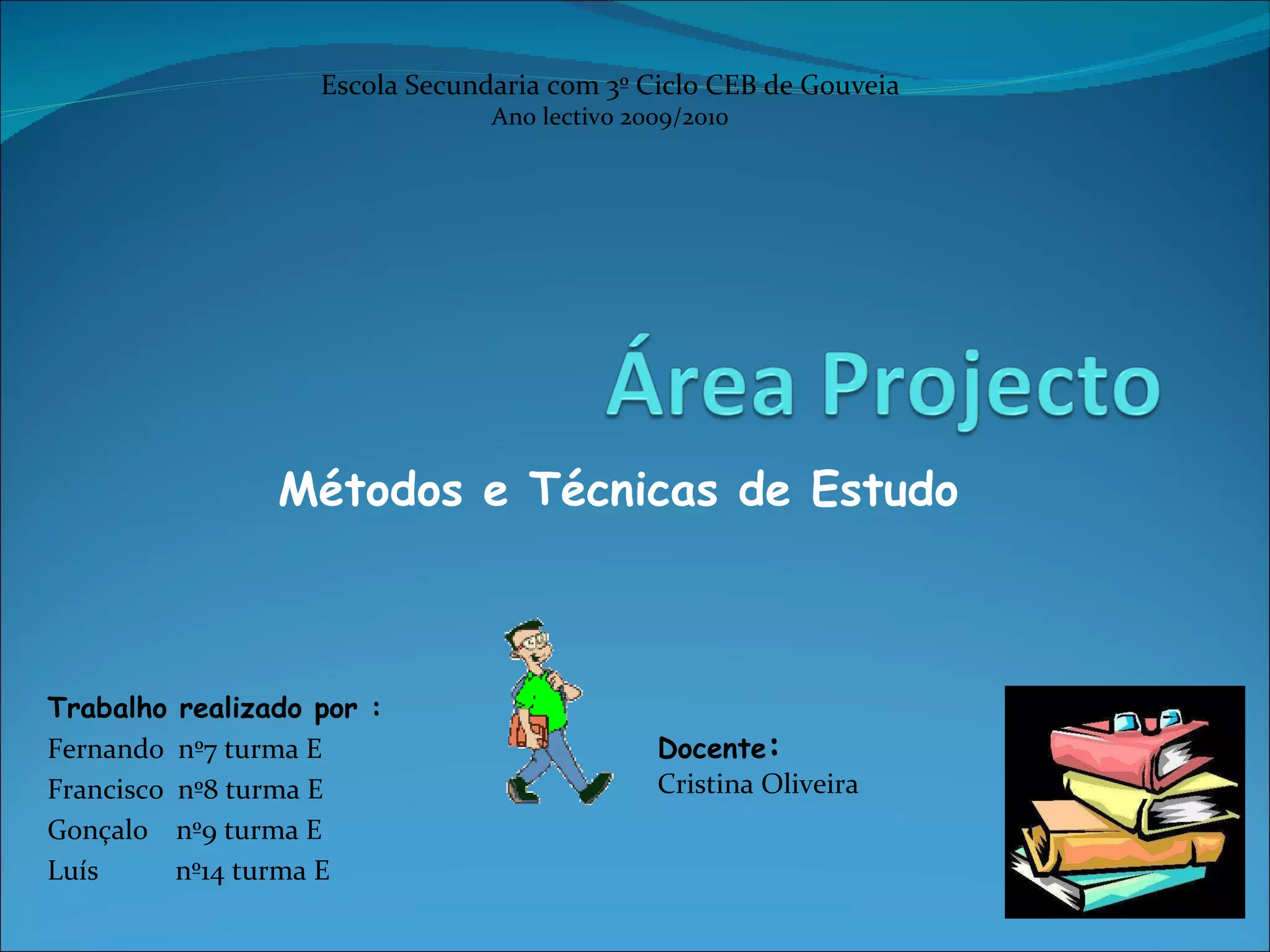 Escola Secundaria com 3º Ciclo CEB de Gouveia
Ano lectivo 2009/2010

Área Projecto

Métodos e Técnicas de Estudo

Trabalho realizado por :
Fernando nº7 turma E
Francisco nº8 turma E
Gonçalo nº9 turma E
Luís nº14 turma E

Docente:
Cristina Oliveira